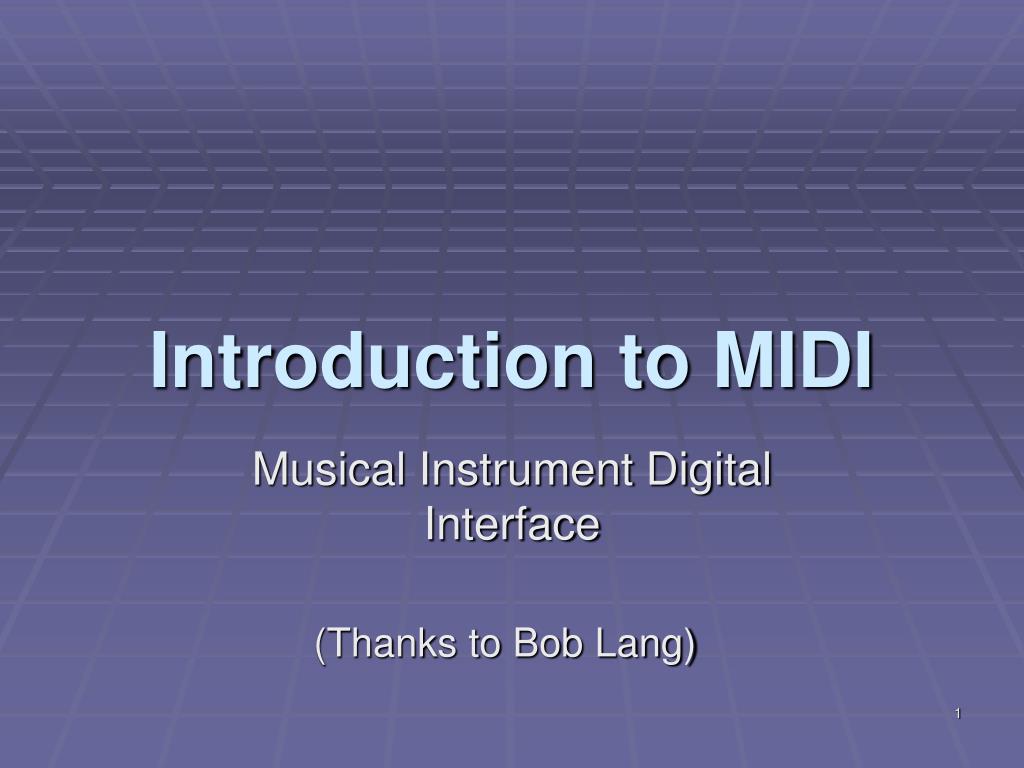 Introduction to MIDI

Musical Instrument Digital Interface

(Thanks to Bob Lang)

1